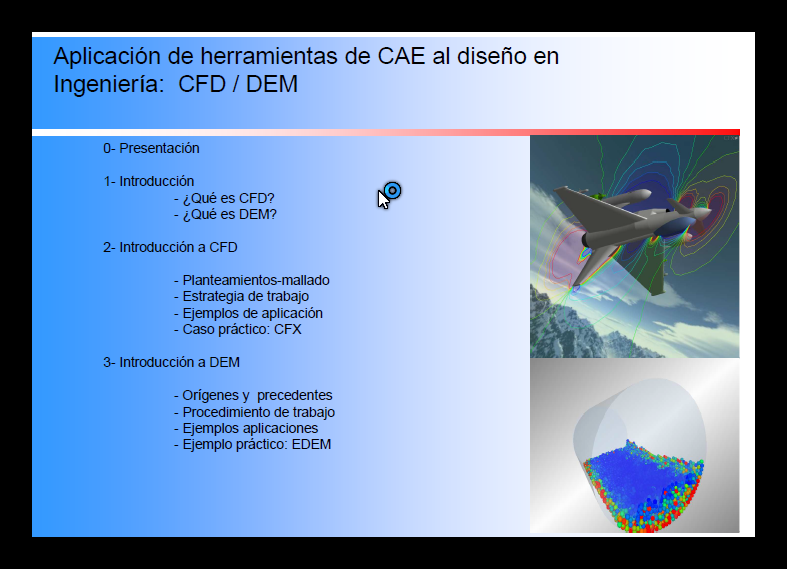 Aplicación de herramientas de CAE al diseño en Ingeniería: CFD / DEM

0- Presentación

1- Introducción
- ¿Qué es CFD?
- ¿Qué es DEM?

2- Introducción a CFD

- Planteamientos-mallado
- Estrategia de trabajo
- Ejemplos de aplicación
- Caso práctico: CFX

3- Introducción a DEM

- Orígenes y precedentes
- Procedimiento de trabajo
- Ejemplos aplicaciones
- Ejemplo práctico: EDEM